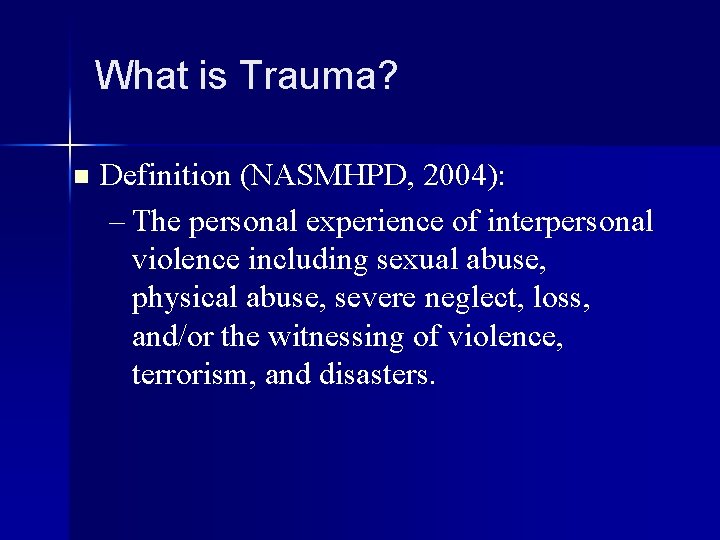 What is Trauma?

■ Definition (NASMHPD, 2004):

– The personal experience of interpersonal violence including sexual abuse, physical abuse, severe neglect, loss, and/or the witnessing of violence, terrorism, and disasters.